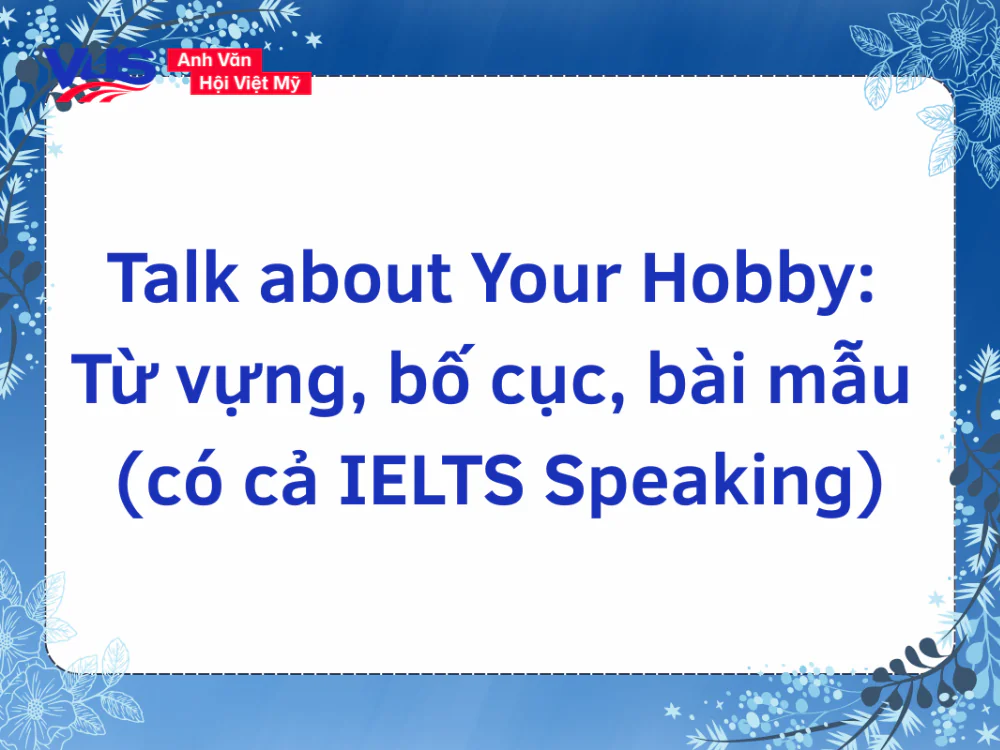 VUS Anh Văn Hội Việt Mỹ

Talk about Your Hobby: Từ vựng, bố cục, bài mẫu (có cả IELTS Speaking)